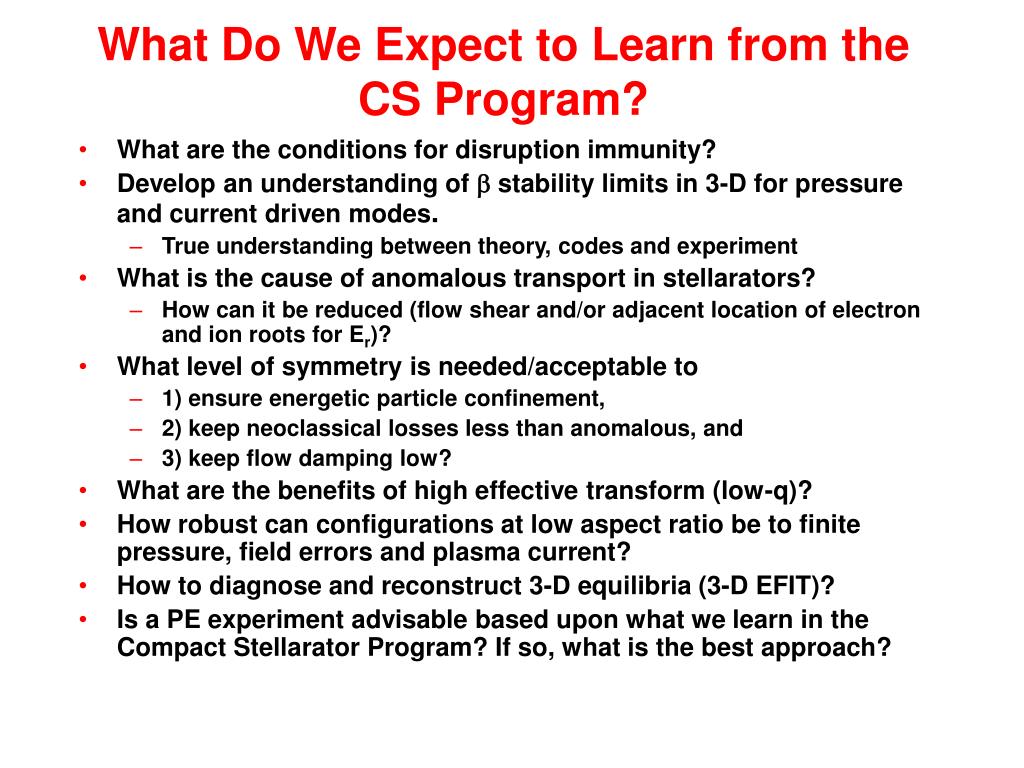 What Do We Expect to Learn from the CS Program?

• What are the conditions for disruption immunity?
• Develop an understanding of $\beta$ stability limits in 3-D for pressure and current driven modes.
  – True understanding between theory, codes and experiment
• What is the cause of anomalous transport in stellarators?
  – How can it be reduced (flow shear and/or adjacent location of electron and ion roots for $E_r$)?
• What level of symmetry is needed/acceptable to
  – 1) ensure energetic particle confinement,
  – 2) keep neoclassical losses less than anomalous, and
  – 3) keep flow damping low?
• What are the benefits of high effective transform (low-q)?
• How robust can configurations at low aspect ratio be to finite pressure, field errors and plasma current?
• How to diagnose and reconstruct 3-D equilibria (3-D EFIT)?
• Is a PE experiment advisable based upon what we learn in the Compact Stellarator Program? If so, what is the best approach?